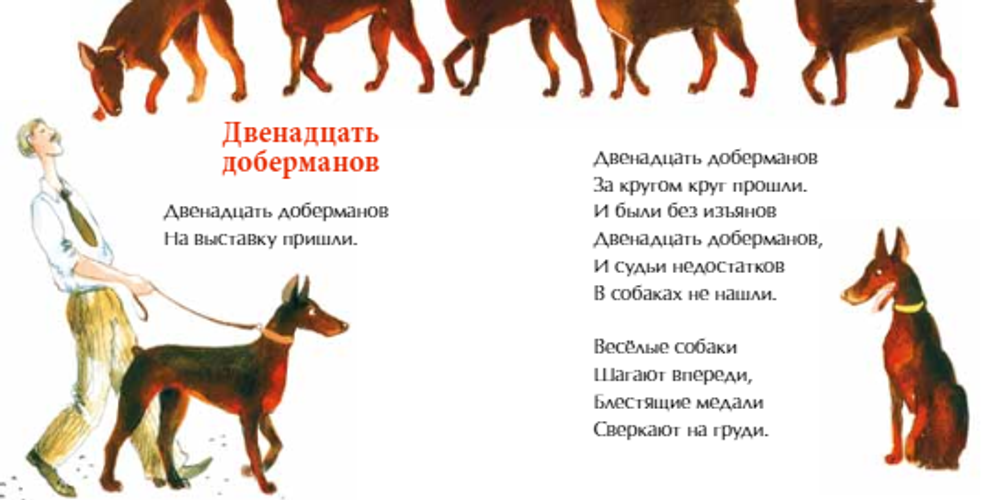 Двенадцать доберманов

Двенадцать доберманов
На выставку пришли.

Двенадцать доберманов
За кругом круг прошли.
И были без изъянов
Двенадцать доберманов,
И судьи недостатков
В собаках не нашли.

Весёлые собаки
Шагают впереди,
Блестящие медали
Сверкают на груди.